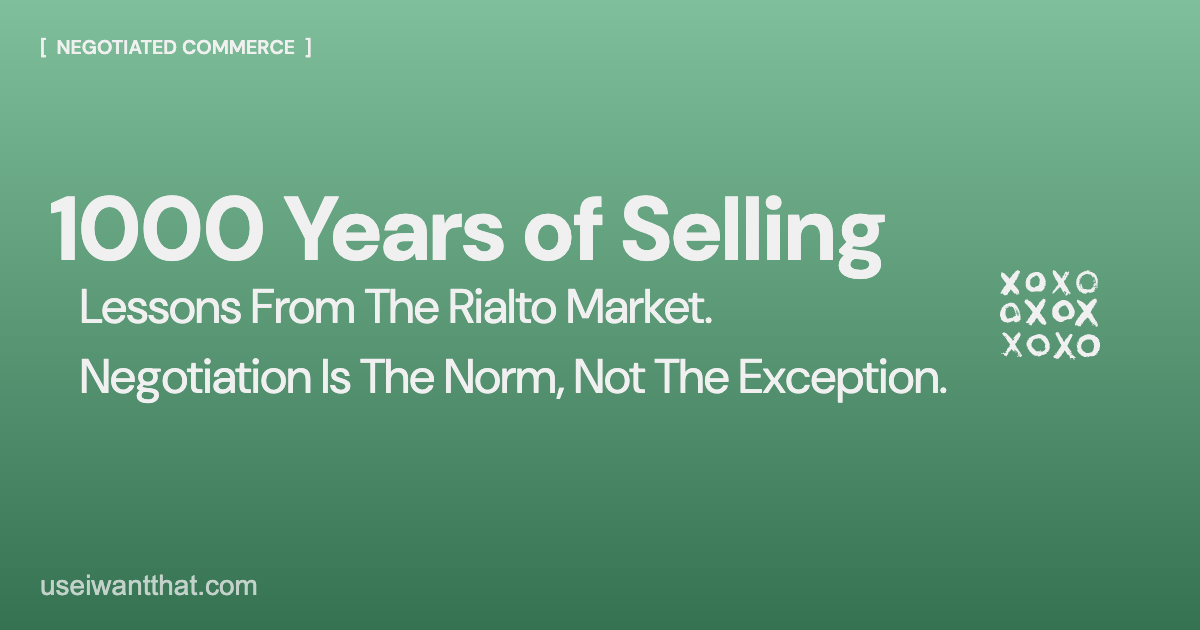 [ NEGOTIATED COMMERCE ]

1000 Years of Selling

Lessons From The Rialto Market.

Negotiation Is The Norm, Not The Exception.

XOXO
OXOX
XOXO

useiwantthat.com